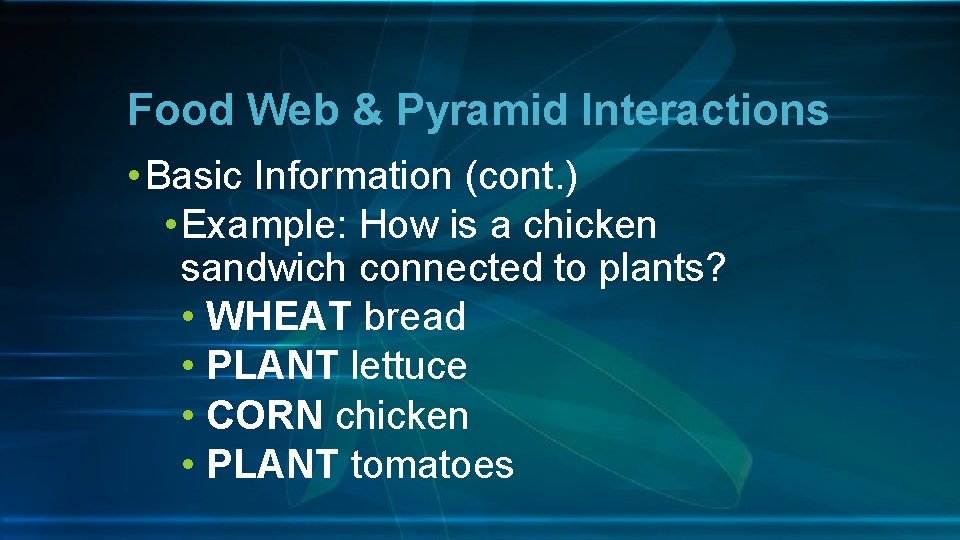 Food Web & Pyramid Interactions

• Basic Information (cont.)

• Example: How is a chicken sandwich connected to plants?

• WHEAT bread
• PLANT lettuce
• CORN chicken
• PLANT tomatoes